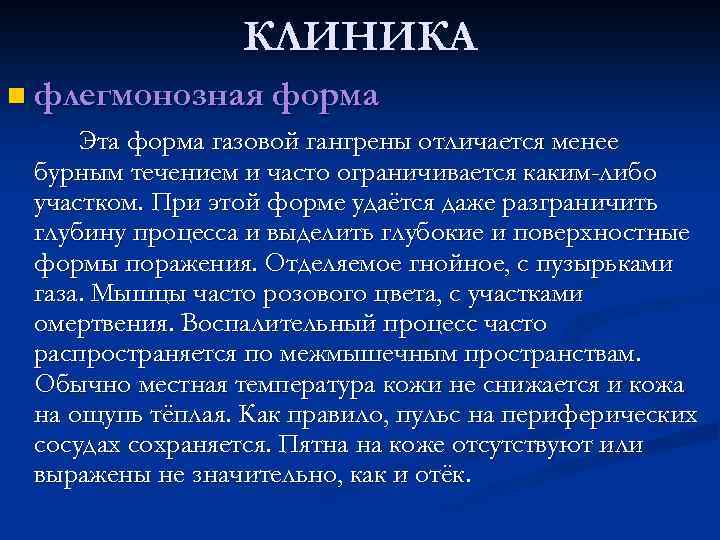 КЛИНИКА

флегмонозная форма

Эта форма газовой гангрены отличается менее бурным течением и часто ограничивается каким-либо участком. При этой форме удаётся даже разграничить глубину процесса и выделить глубокие и поверхностные формы поражения. Отделяемое гнойное, с пузырьками газа. Мышцы часто розового цвета, с участками омертвения. Воспалительный процесс часто распространяется по межмышечным пространствам. Обычно местная температура кожи не снижается и кожа на ощупь тёплая. Как правило, пульс на периферических сосудах сохраняется. Пятна на коже отсутствуют или выражены не значительно, как и отёк.